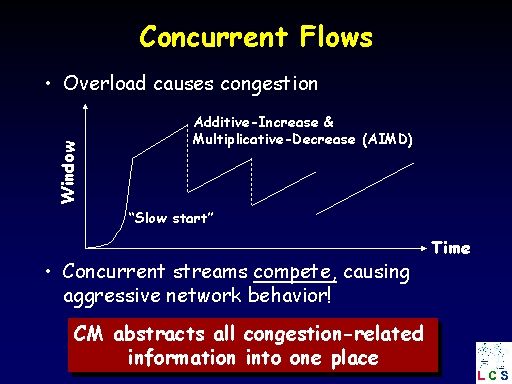 Concurrent Flows

• Overload causes congestion

Window

Additive-Increase & Multiplicative-Decrease (AIMD)

"Slow start"

Time

• Concurrent streams compete, causing aggressive network behavior!

CM abstracts all congestion-related information into one place

LCS